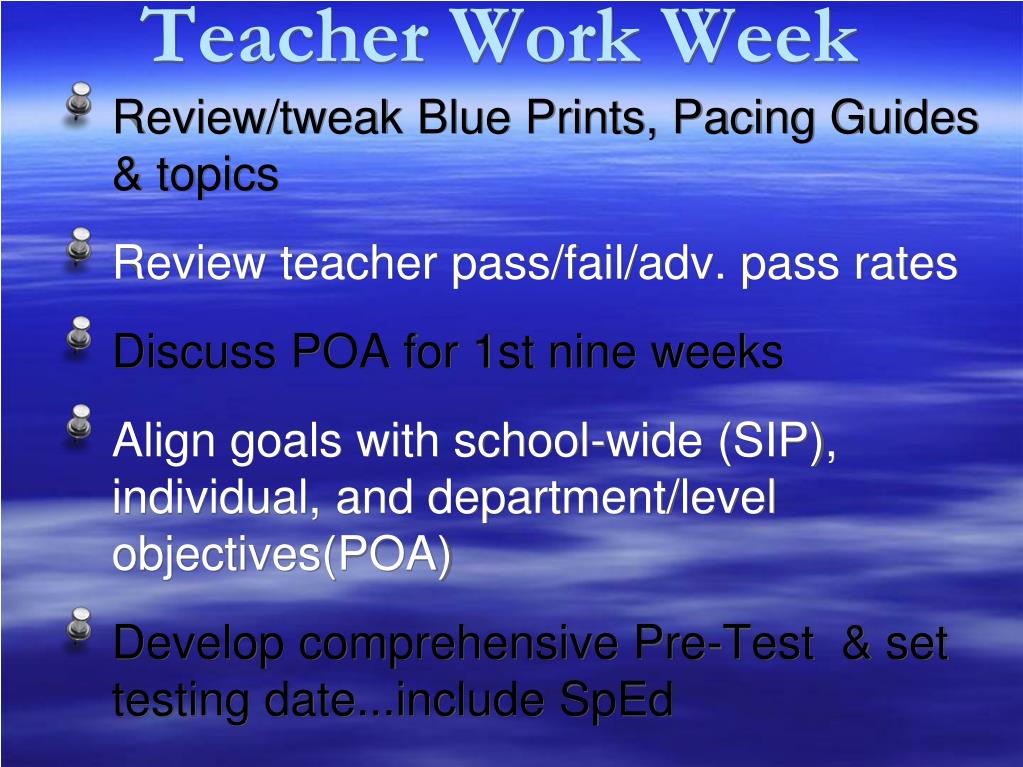 Teacher Work Week

Review/tweak Blue Prints, Pacing Guides & topics

Review teacher pass/fail/adv. pass rates

Discuss POA for 1st nine weeks

Align goals with school-wide (SIP), individual, and department/level objectives(POA)

Develop comprehensive Pre-Test & set testing date...include SpEd